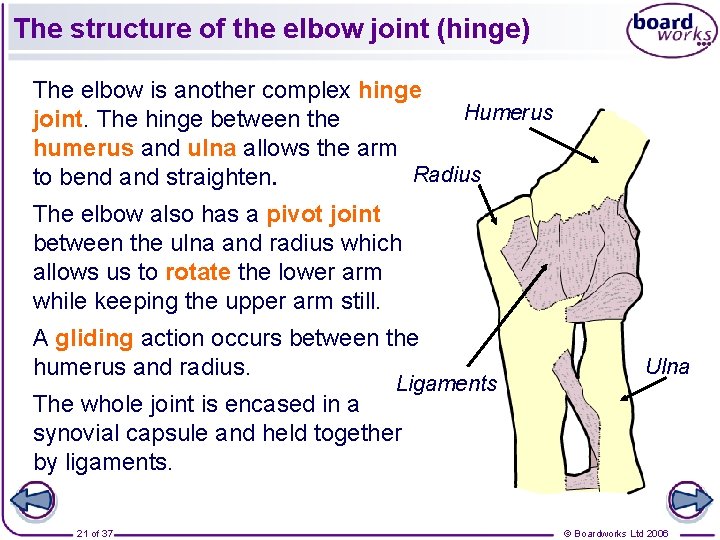 The structure of the elbow joint (hinge)

board works

The elbow is another complex hinge joint. The hinge between the humerus and ulna allows the arm to bend and straighten.

The elbow also has a pivot joint between the ulna and radius which allows us to rotate the lower arm while keeping the upper arm still.

A gliding action occurs between the humerus and radius.

The whole joint is encased in a synovial capsule and held together by ligaments.

Humerus

Radius

Ligaments

Ulna

21 of 37

© Boardworks Ltd 2006